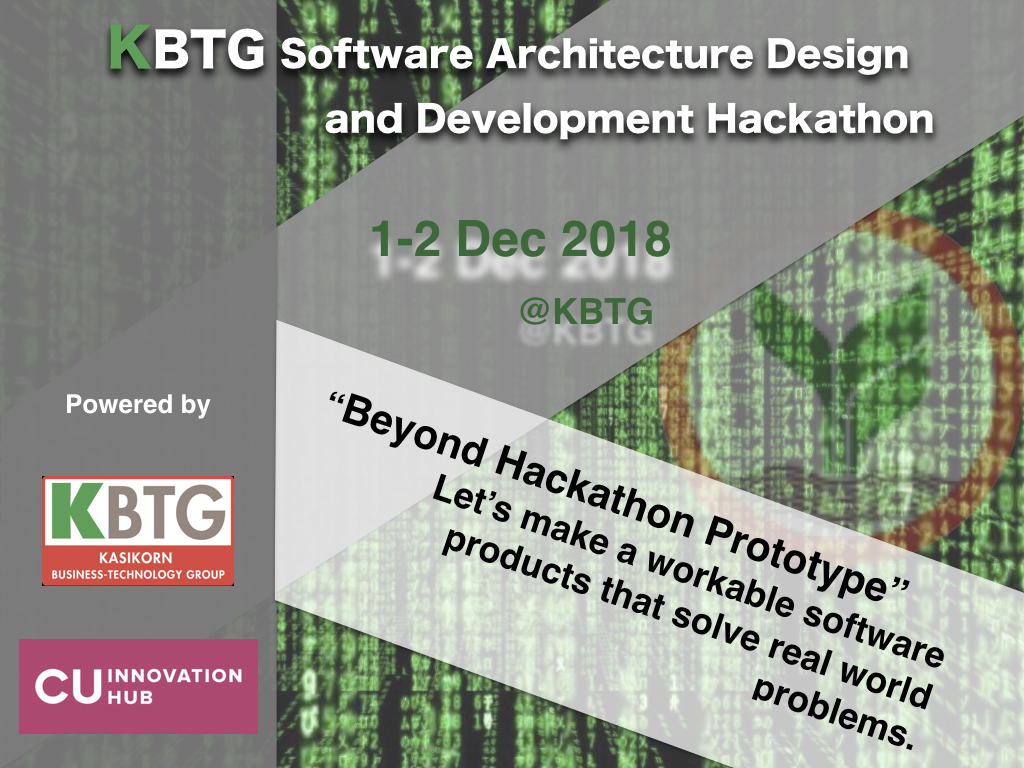 KBTG Software Architecture Design and Development Hackathon

1-2 Dec 2018

@KBTG

Powered by

KBTG
KASIKORN
BUSINESS-TECHNOLOGY GROUP

CU INNOVATION HUB

“Beyond Hackathon Prototype”
Let’s make a workable software products that solve real world problems.